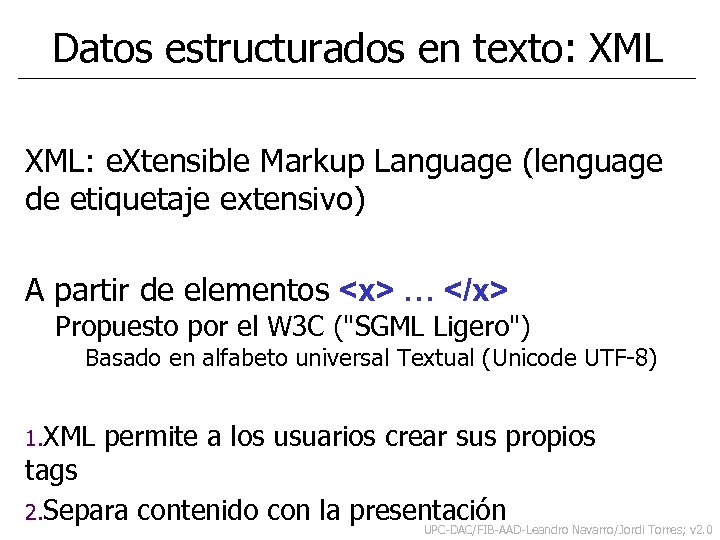 Datos estructurados en texto: XML

XML: eXtensible Markup Language (lenguage de etiquetaje extensivo)

A partir de elementos <x> … </x>

Propuesto por el W3C ("SGML Ligero")

Basado en alfabeto universal Textual (Unicode UTF-8)

1.XML permite a los usuarios crear sus propios tags

2.Separa contenido con la presentación

UPC-DAC/FIB-AAD-Leandro Navarro/Jordi Torres; v2.0